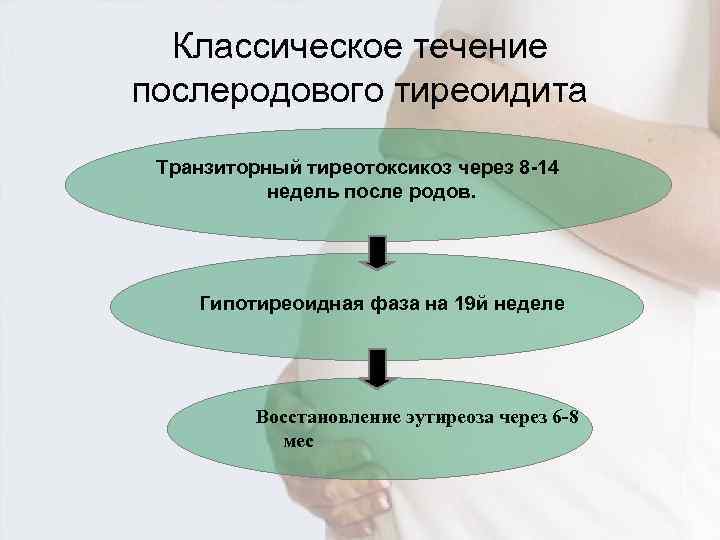 Классическое течение послеродового тиреоидита

Транзиторный тиреотоксикоз через 8-14 недель после родов.

Гипотиреоидная фаза на 19й неделе

Восстановление эутиреоза через 6-8 мес